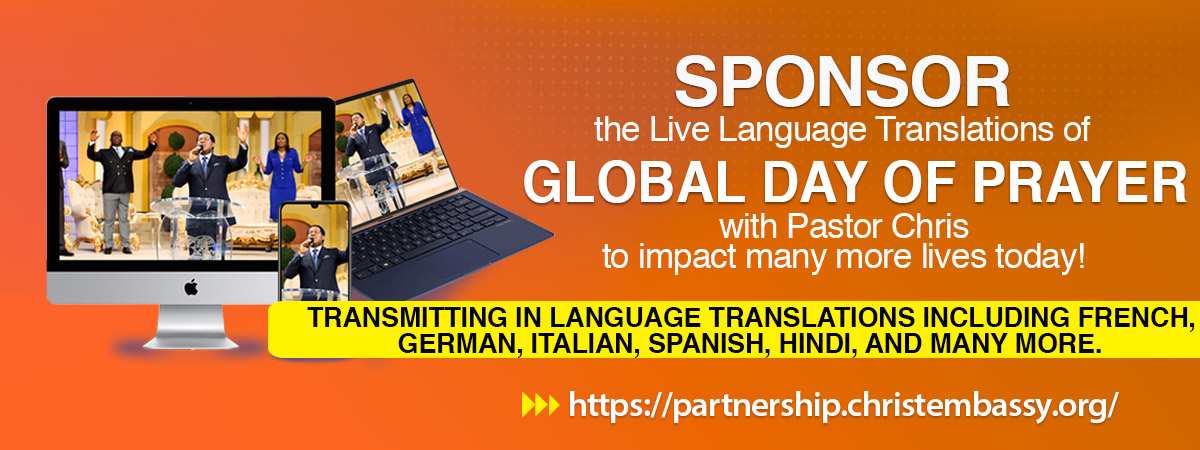 SPONSOR
the Live Language Translations of
GLOBAL DAY OF PRAYER
with Pastor Chris
to impact many more lives today!

TRANSMITTING IN LANGUAGE TRANSLATIONS INCLUDING FRENCH, GERMAN, ITALIAN, SPANISH, HINDI, AND MANY MORE.

https://partnership.christembassy.org/